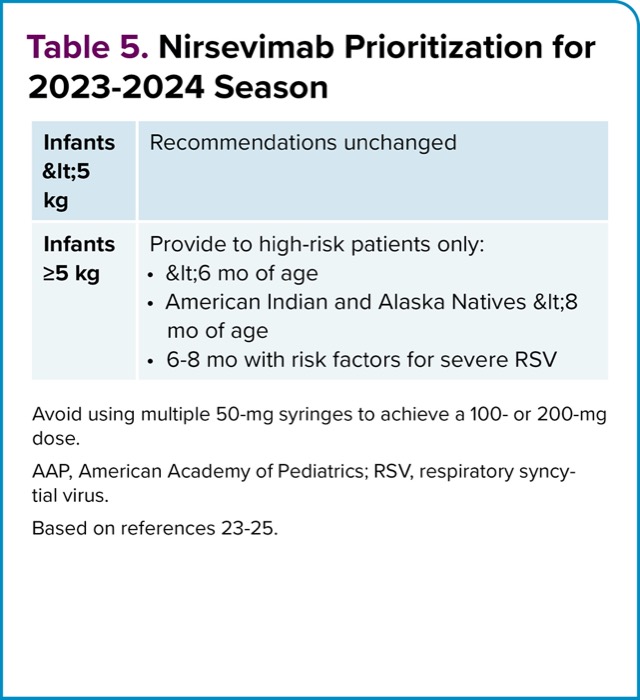 Table 5. Nirsevimab Prioritization for 2023-2024 Season

| Infants &lt;5 kg | Recommendations unchanged |
|---|---|
| Infants ≥5 kg | Provide to high-risk patients only: • &lt;6 mo of age • American Indian and Alaska Natives &lt;8 mo of age • 6-8 mo with risk factors for severe RSV |

Avoid using multiple 50-mg syringes to achieve a 100- or 200-mg dose.

AAP, American Academy of Pediatrics; RSV, respiratory syncytial virus.

Based on references 23-25.